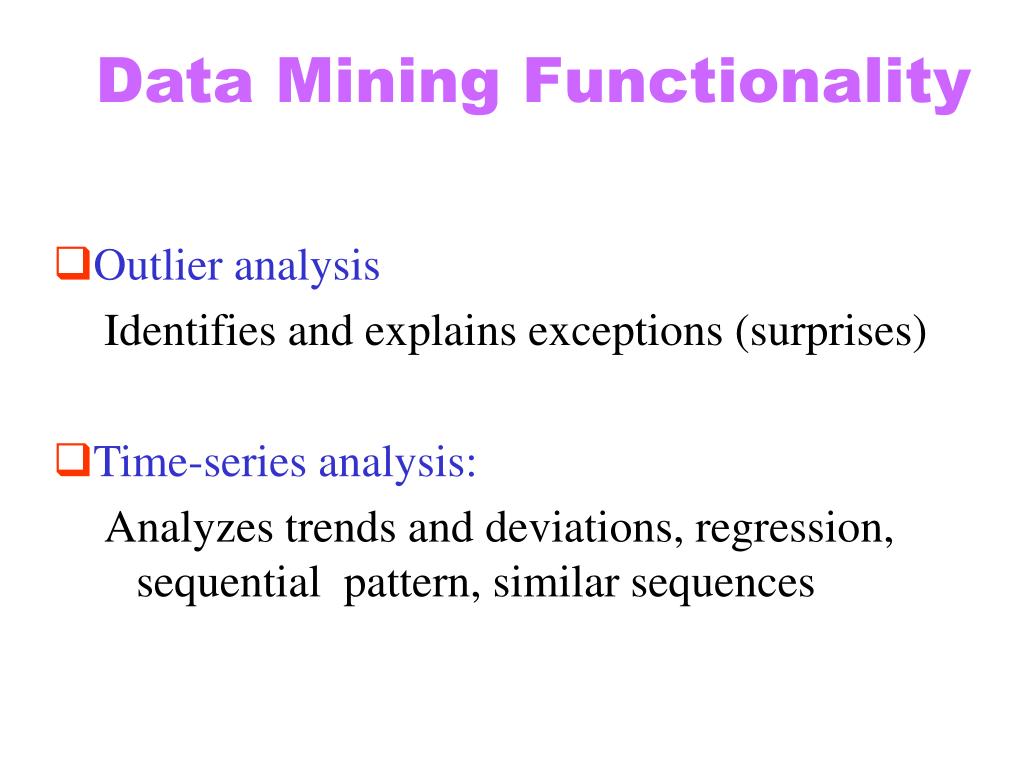 Data Mining Functionality

❑Outlier analysis
Identifies and explains exceptions (surprises)

❑Time-series analysis:
Analyzes trends and deviations, regression, sequential pattern, similar sequences